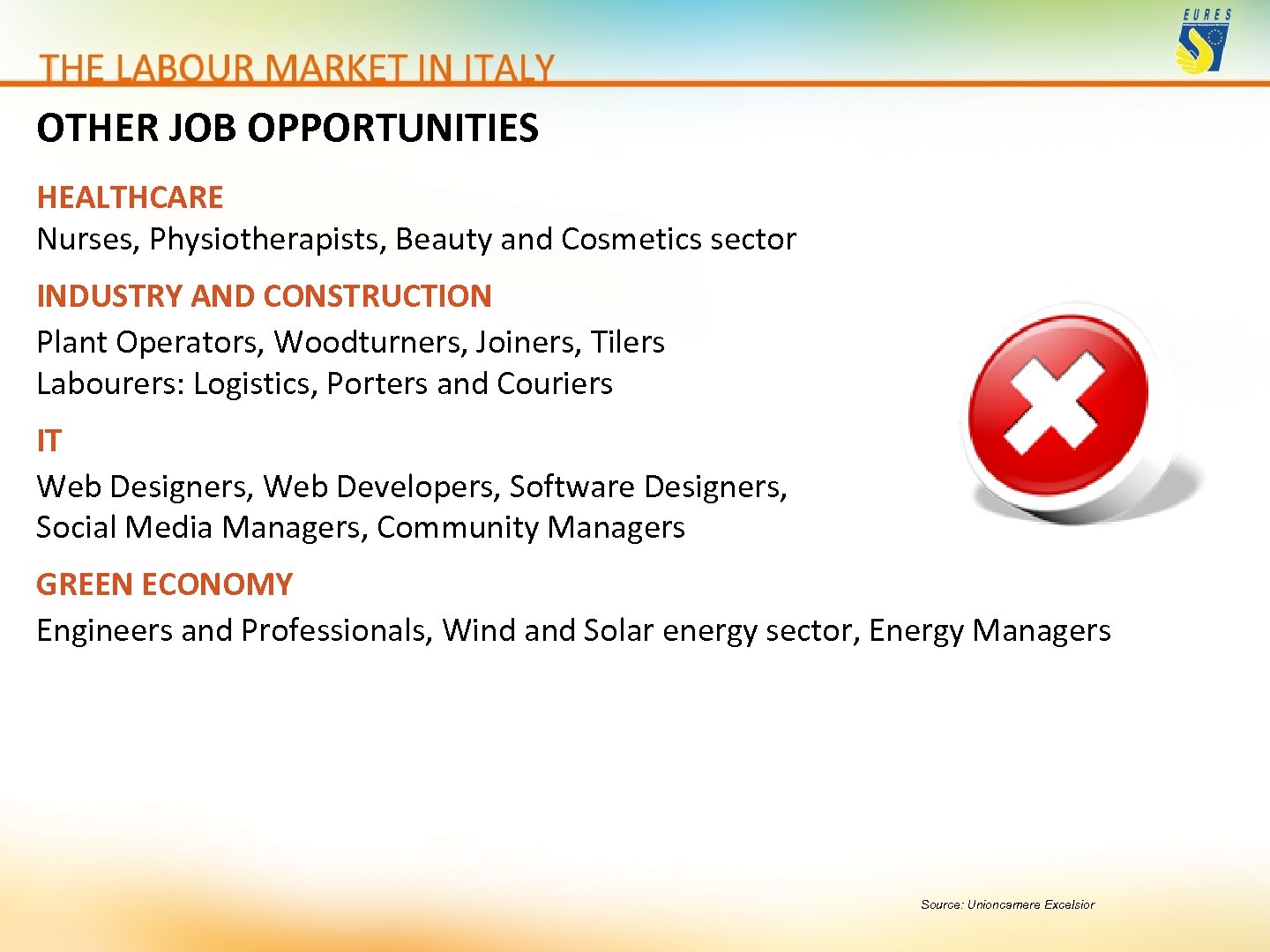 EURES

THE LABOUR MARKET IN ITALY

OTHER JOB OPPORTUNITIES

HEALTHCARE
Nurses, Physiotherapists, Beauty and Cosmetics sector

INDUSTRY AND CONSTRUCTION
Plant Operators, Woodturners, Joiners, Tilers
Labourers: Logistics, Porters and Couriers

IT
Web Designers, Web Developers, Software Designers, Social Media Managers, Community Managers

GREEN ECONOMY
Engineers and Professionals, Wind and Solar energy sector, Energy Managers

Source: Unioncamere Excelsior